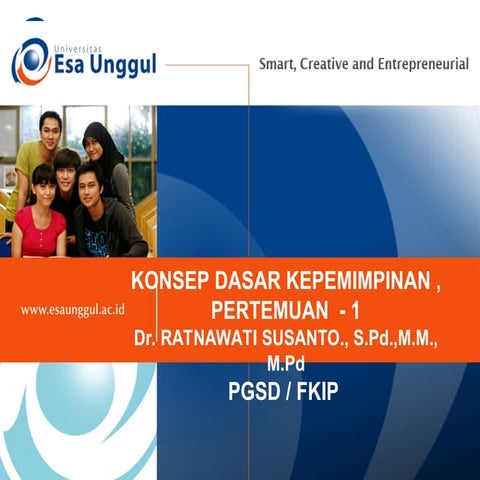 Universitas
Esa Unggul

Smart, Creative and Entrepreneurial

www.esaunggul.ac.id

KONSEP DASAR KEPEMIMPINAN , PERTEMUAN - 1
Dr. RATNAWATI SUSANTO., S.Pd.,M.M., M.Pd
PGSD / FKIP